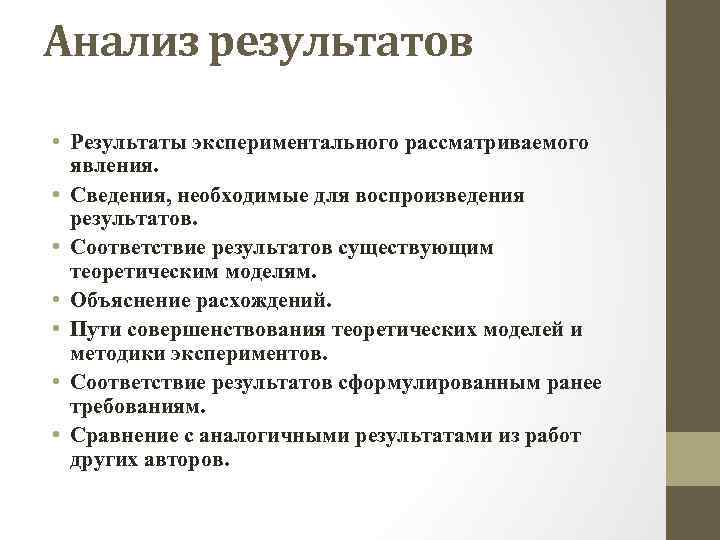 Анализ результатов

• Результаты экспериментального рассматриваемого явления.
• Сведения, необходимые для воспроизведения результатов.
• Соответствие результатов существующим теоретическим моделям.
• Объяснение расхождений.
• Пути совершенствования теоретических моделей и методики экспериментов.
• Соответствие результатов сформулированным ранее требованиям.
• Сравнение с аналогичными результатами из работ других авторов.